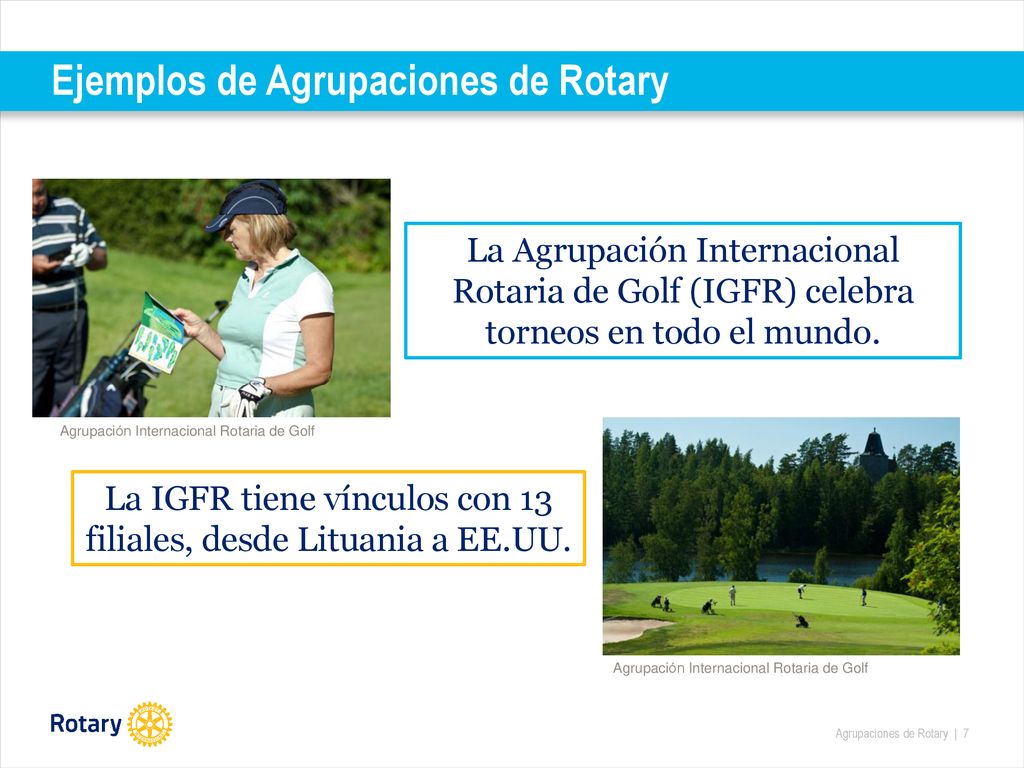 Ejemplos de Agrupaciones de Rotary

La Agrupación Internacional Rotaria de Golf (IGFR) celebra torneos en todo el mundo.

Agrupación Internacional Rotaria de Golf

La IGFR tiene vínculos con 13 filiales, desde Lituania a EE.UU.

Agrupación Internacional Rotaria de Golf

Rotary

Agrupaciones de Rotary | 7